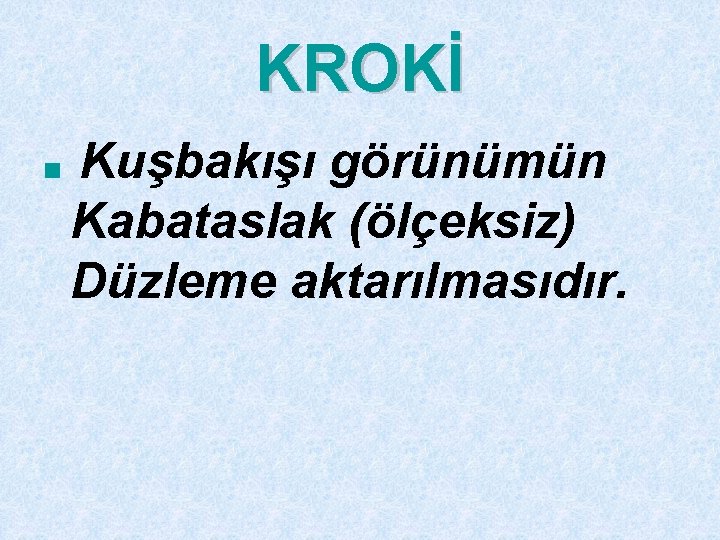 KROKİ

Kuşbakışı görünümün Kabataslak (ölçeksiz) Düzleme aktarılmasıdır.